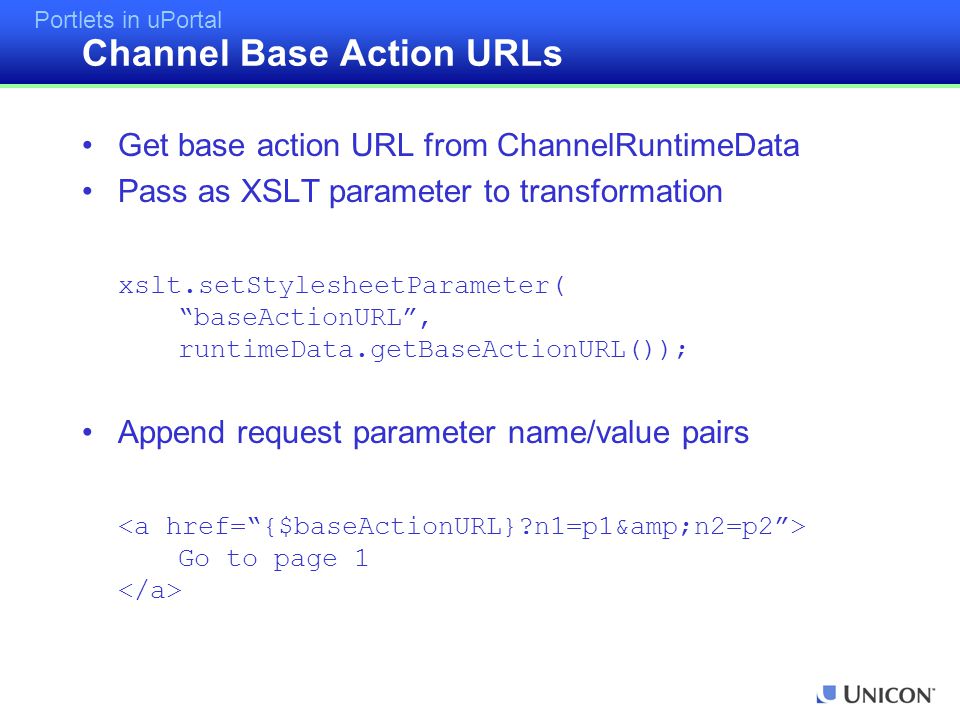 Portlets in uPortal
Channel Base Action URLs

• Get base action URL from ChannelRuntimeData
• Pass as XSLT parameter to transformation

xslt.setStylesheetParameter(
    “baseActionURL”,
    runtimeData.getBaseActionURL());

• Append request parameter name/value pairs

<a href=“{$baseActionURL}?n1=p1&amp;n2=p2”>
    Go to page 1
</a>

UNICON